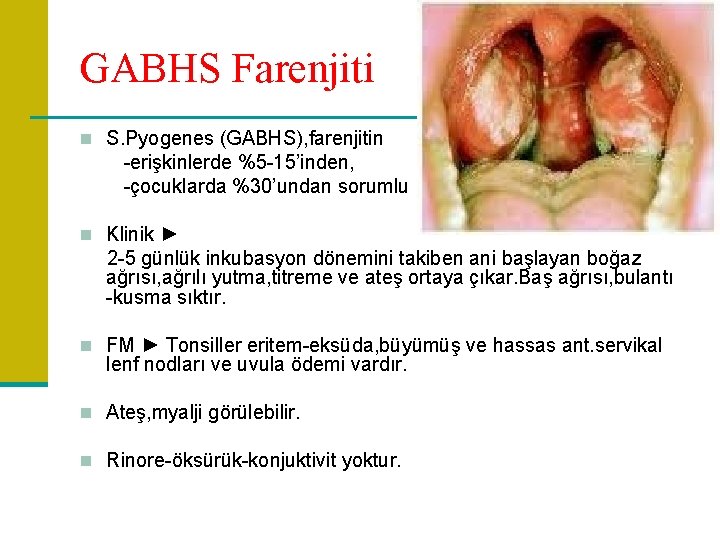 GABHS Farenjiti

S.Pyogenes (GABHS),farenjitin
-erişkinlerde %5-15'inden,
-çocuklarda %30'undan sorumlu

Klinik ►
2-5 günlük inkubasyon dönemini takiben ani başlayan boğaz ağrısı,ağrılı yutma,titreme ve ateş ortaya çıkar.Baş ağrısı,bulantı -kusma sıktır.

FM ► Tonsiller eritem-eksüda,büyümüş ve hassas ant.servikal lenf nodları ve uvula ödemi vardır.

Ateş,myalji görülebilir.

Rinore-öksürük-konjuktivit yoktur.